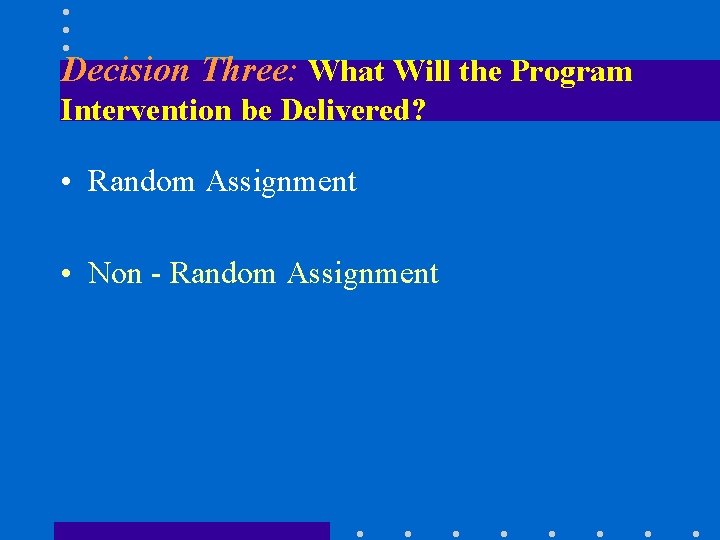 Decision Three: What Will the Program Intervention be Delivered?

• Random Assignment

• Non - Random Assignment